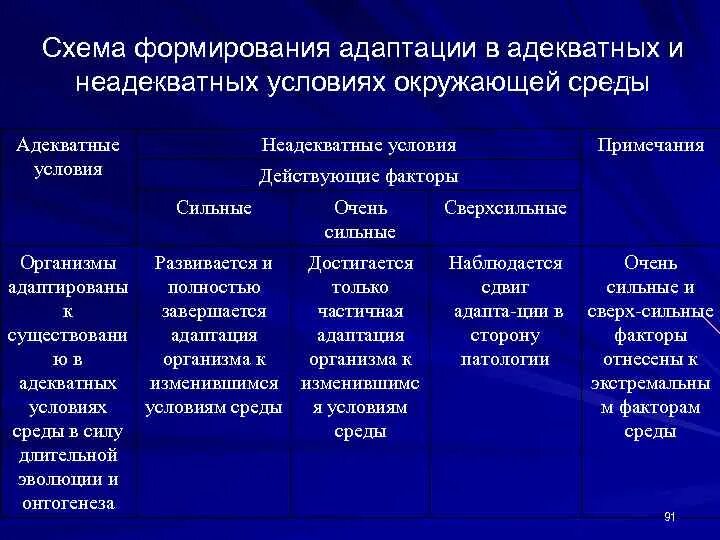 Схема формирования адаптации в адекватных и неадекватных условиях окружающей среды

| Адекватные условия | Неадекватные условия | | | Примечания |
|---|---|---|---|---|
| | Действующие факторы | | | |
| | Сильные | Очень сильные | Сверхсильные | |
| Организмы адаптированы к существованию в адекватных условиях среды в силу длительной эволюции и онтогенеза | Развивается и полностью завершается адаптация организма к изменившимся условиям среды | Достигается только частичная адаптация организма к изменившимся условиям среды | Наблюдается сдвиг адапта-ции в сторону патологии | Очень сильные и сверх-сильные факторы отнесены к экстремальным факторам среды |

91